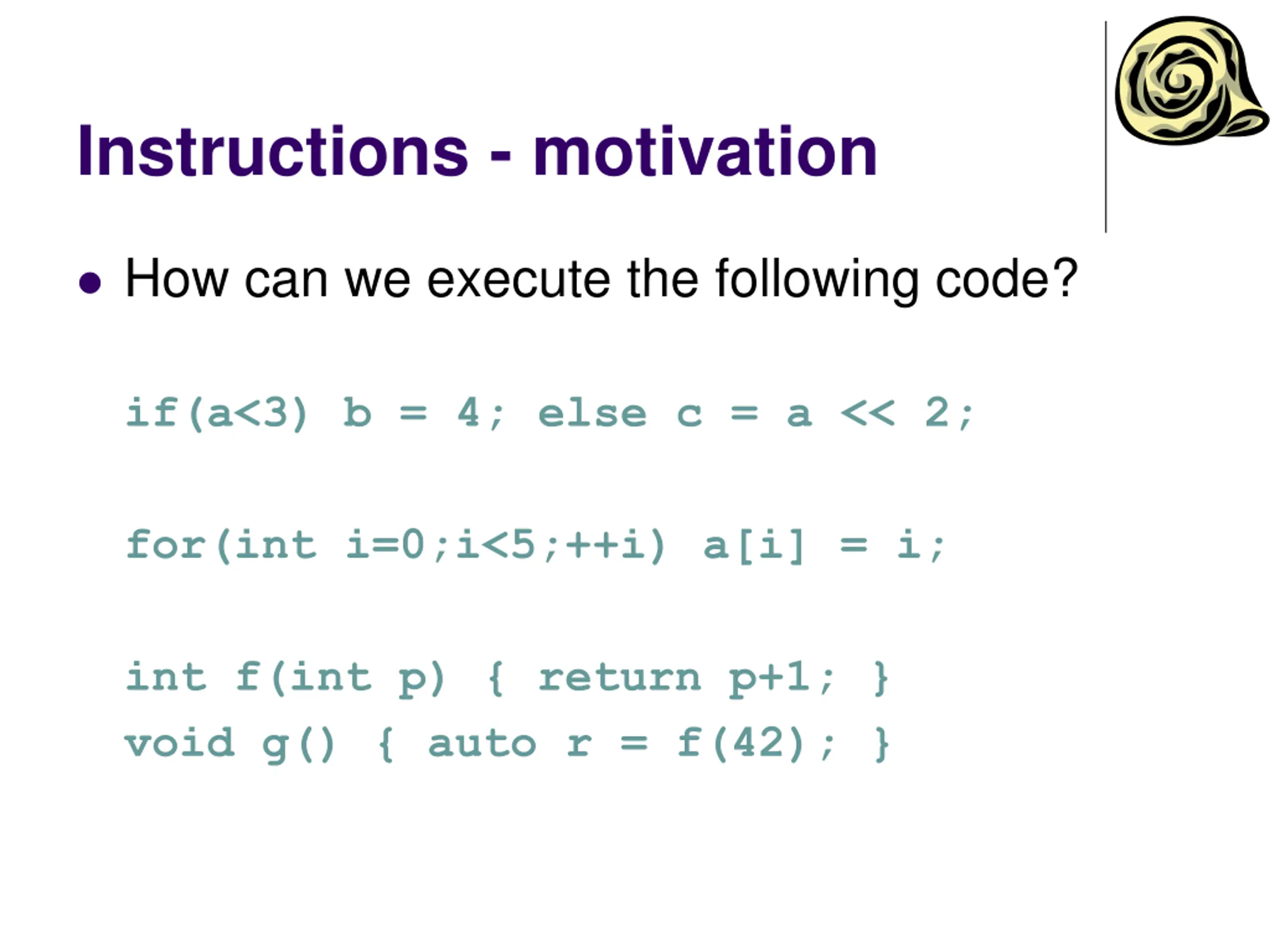 Instructions - motivation

• How can we execute the following code?

if(a<3) b = 4; else c = a << 2;

for(int i=0;i<5;++i) a[i] = i;

int f(int p) { return p+1; }
void g() { auto r = f(42); }